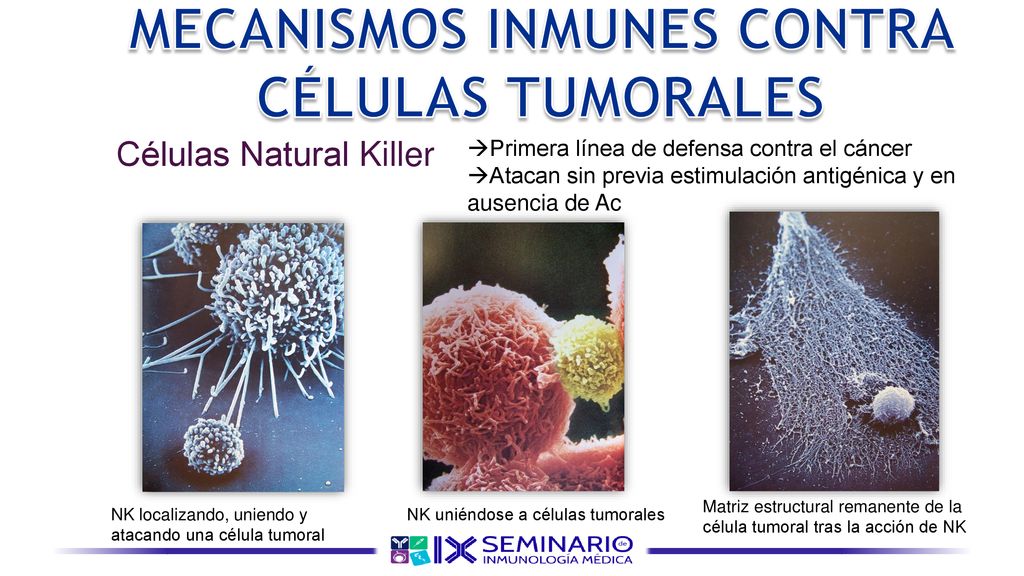 MECANISMOS INMUNES CONTRA CÉLULAS TUMORALES

Células Natural Killer

→Primera línea de defensa contra el cáncer
→Atacan sin previa estimulación antigénica y en ausencia de Ac

NK localizando, uniendo y atacando una célula tumoral

NK uniéndose a células tumorales

Matriz estructural remanente de la célula tumoral tras la acción de NK

IX SEMINARIO de INMUNOLOGÍA MÉDICA